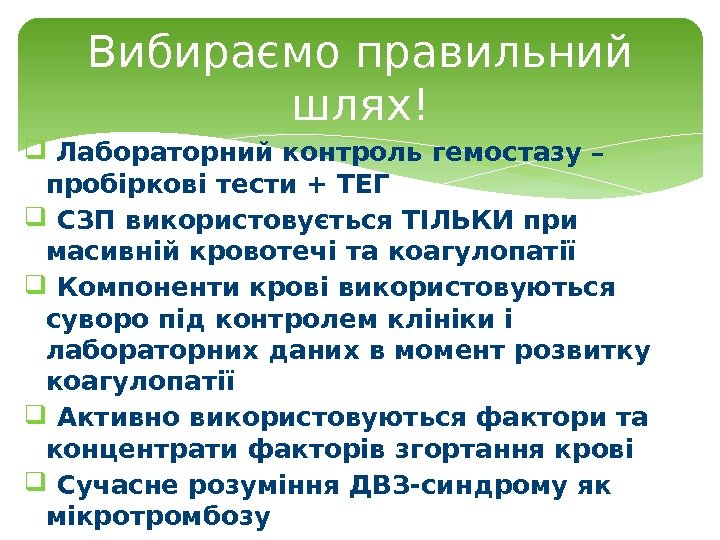 Вибираємо правильний шлях!

Лабораторний контроль гемостазу – пробіркові тести + ТЕГ

СЗП використовується ТІЛЬКИ при масивній кровотечі та коагулопатії

Компоненти крові використовуються суворо під контролем клініки і лабораторних даних в момент розвитку коагулопатії

Активно використовуються фактори та концентрати факторів згортання крові

Сучасне розуміння ДВЗ-синдрому як мікротромбозу